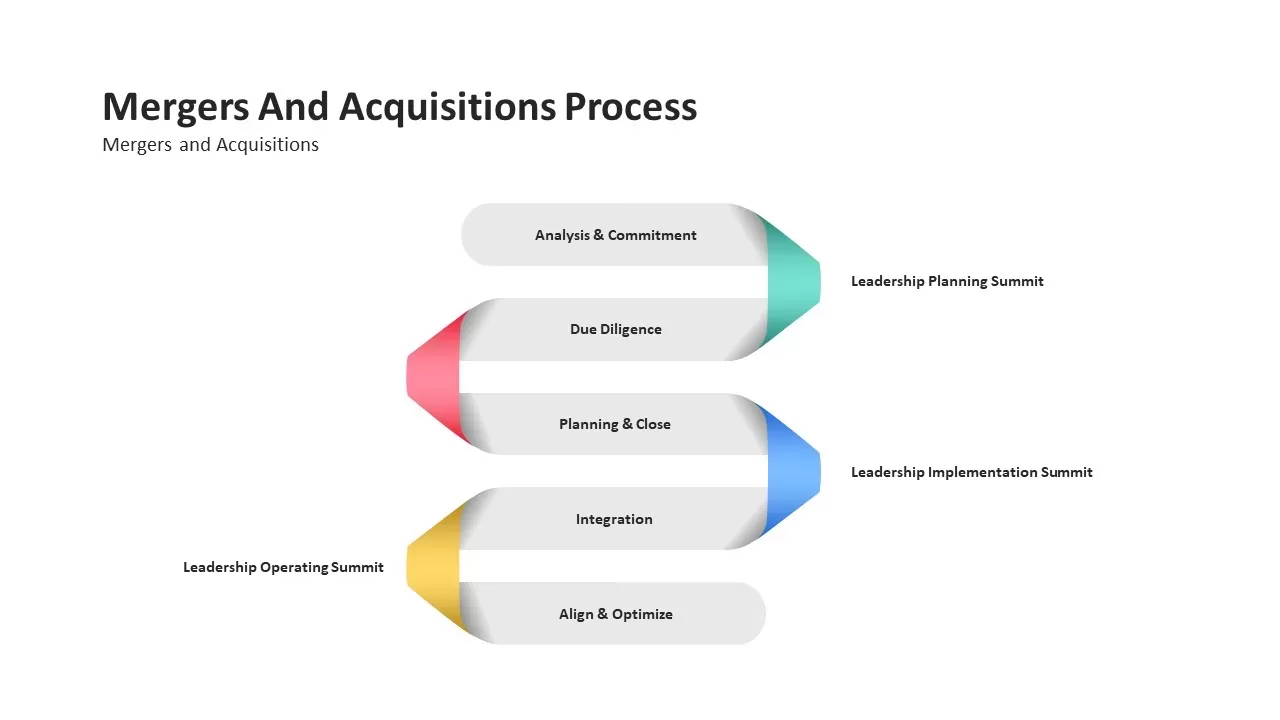 Mergers And Acquisitions Process
Mergers and Acquisitions

Analysis & Commitment

Leadership Planning Summit

Due Diligence

Planning & Close

Leadership Implementation Summit

Integration

Leadership Operating Summit

Align & Optimize